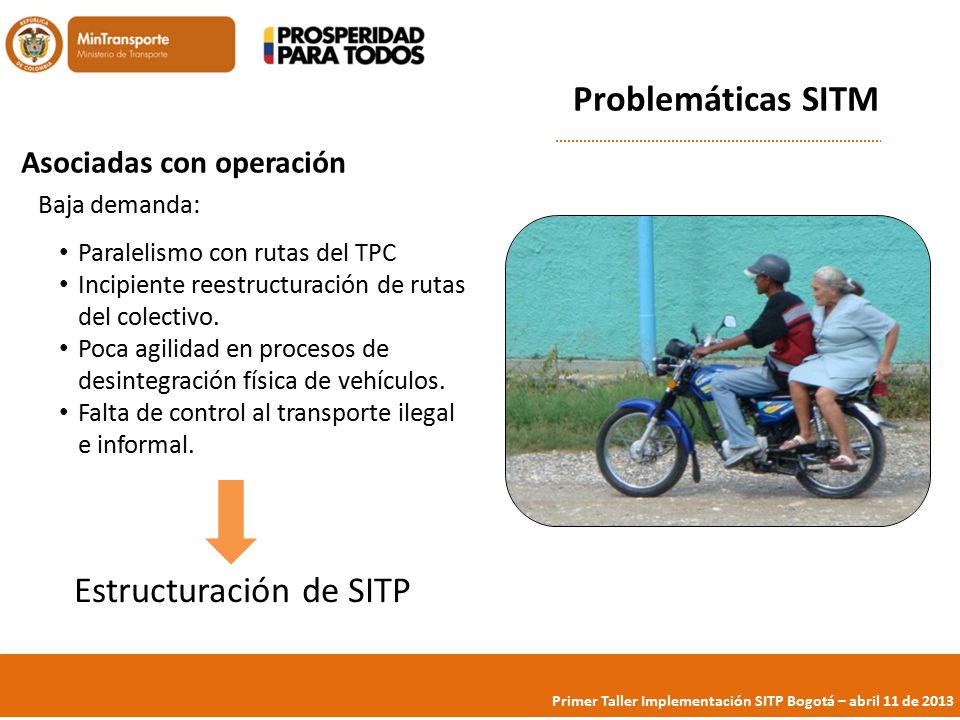 REPÚBLICA DE COLOMBIA

MinTransporte
Ministerio de Transporte

PROSPERIDAD PARA TODOS

Problemáticas SITM

Asociadas con operación

Baja demanda:

• Paralelismo con rutas del TPC
• Incipiente reestructuración de rutas del colectivo.
• Poca agilidad en procesos de desintegración física de vehículos.
• Falta de control al transporte ilegal e informal.

Estructuración de SITP

Primer Taller Implementación SITP Bogotá – abril 11 de 2013